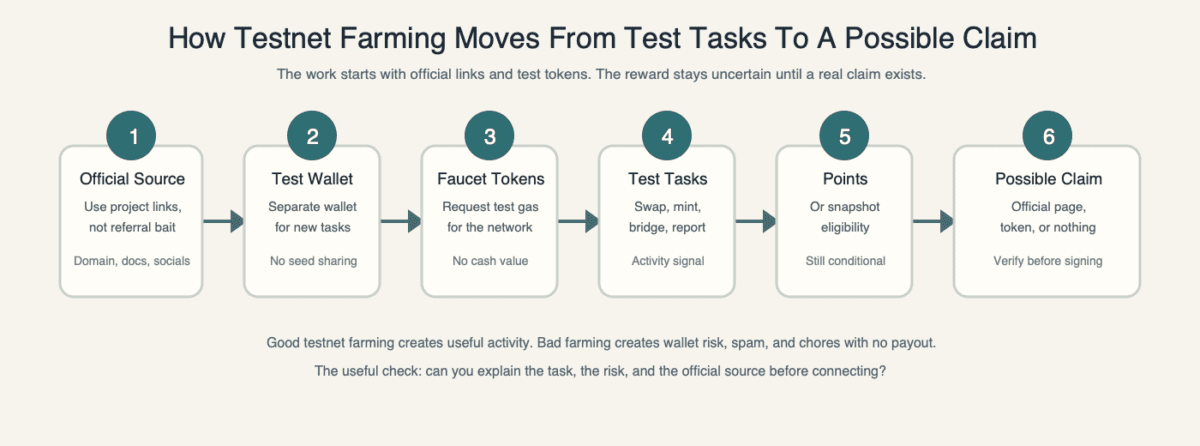 How Testnet Farming Moves From Test Tasks To A Possible Claim

The work starts with official links and test tokens. The reward stays uncertain until a real claim exists.

1
Official Source
Use project links, not referral bait
Domain, docs, socials

2
Test Wallet
Separate wallet for new tasks
No seed sharing

3
Faucet Tokens
Request test gas for the network
No cash value

4
Test Tasks
Swap, mint, bridge, report
Activity signal

5
Points
Or snapshot eligibility
Still conditional

6
Possible Claim
Official page, token, or nothing
Verify before signing

Good testnet farming creates useful activity. Bad farming creates wallet risk, spam, and chores with no payout.

The useful check: can you explain the task, the risk, and the official source before connecting?